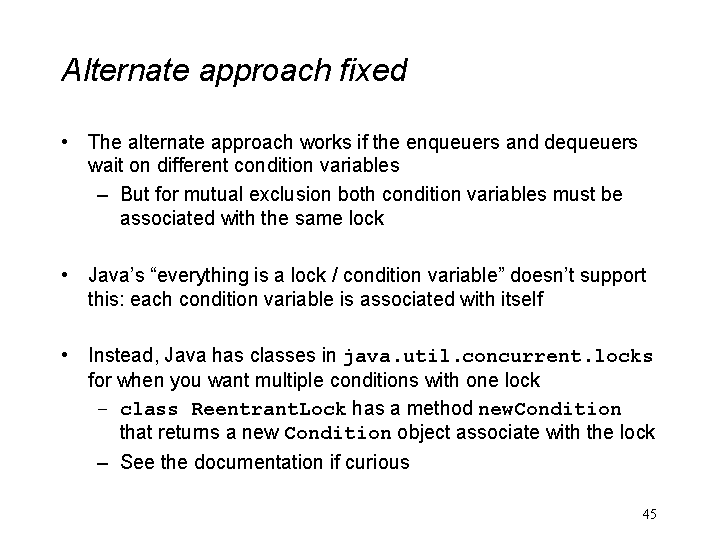 Alternate approach fixed

• The alternate approach works if the enqueuers and dequeuers wait on different condition variables
– But for mutual exclusion both condition variables must be associated with the same lock

• Java's "everything is a lock / condition variable" doesn't support this: each condition variable is associated with itself

• Instead, Java has classes in java.util.concurrent.locks for when you want multiple conditions with one lock
– class ReentrantLock has a method newCondition that returns a new Condition object associate with the lock
– See the documentation if curious

45